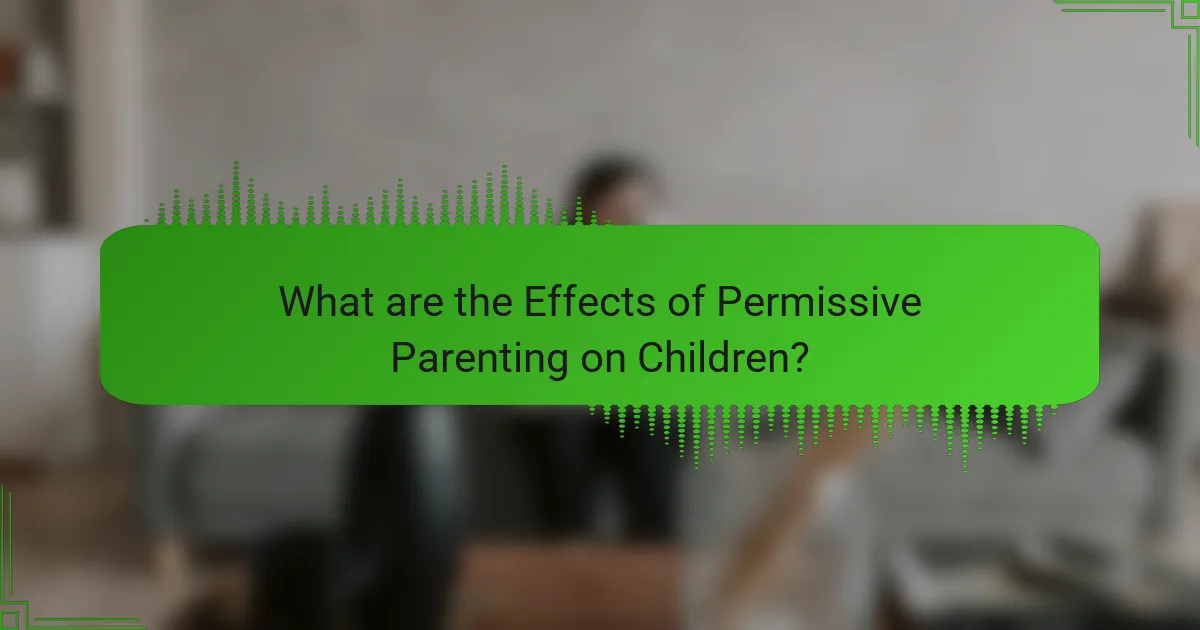 What are the Effects of Permissive Parenting on Children?